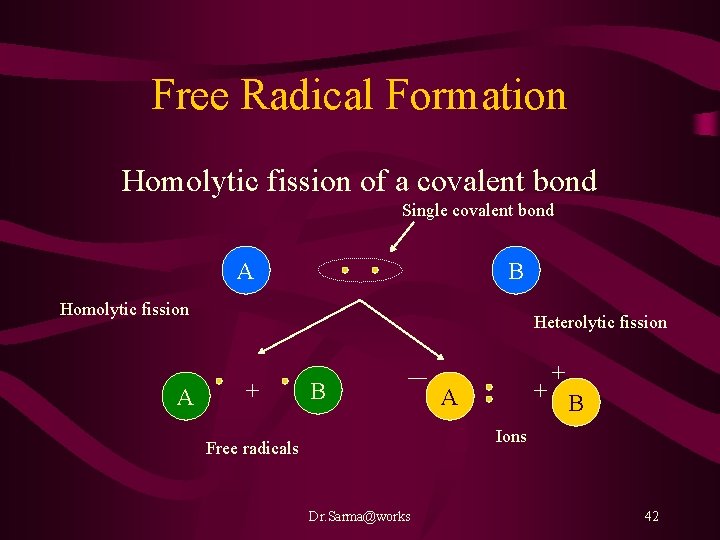 Free Radical Formation

Homolytic fission of a covalent bond

Single covalent bond

A

B

Homolytic fission

Heterolytic fission

A + B

— A + + B

Free radicals

Ions

Dr.Sarma@works

42